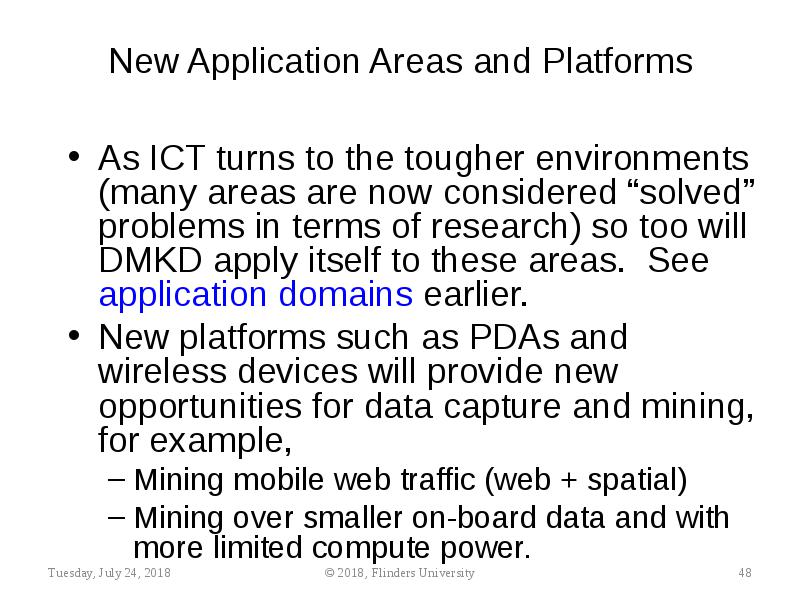 New Application Areas and Platforms

• As ICT turns to the tougher environments (many areas are now considered “solved” problems in terms of research) so too will DMKD apply itself to these areas. See application domains earlier.

• New platforms such as PDAs and wireless devices will provide new opportunities for data capture and mining, for example,
– Mining mobile web traffic (web + spatial)
– Mining over smaller on-board data and with more limited compute power.

Tuesday, July 24, 2018
© 2018, Flinders University
48